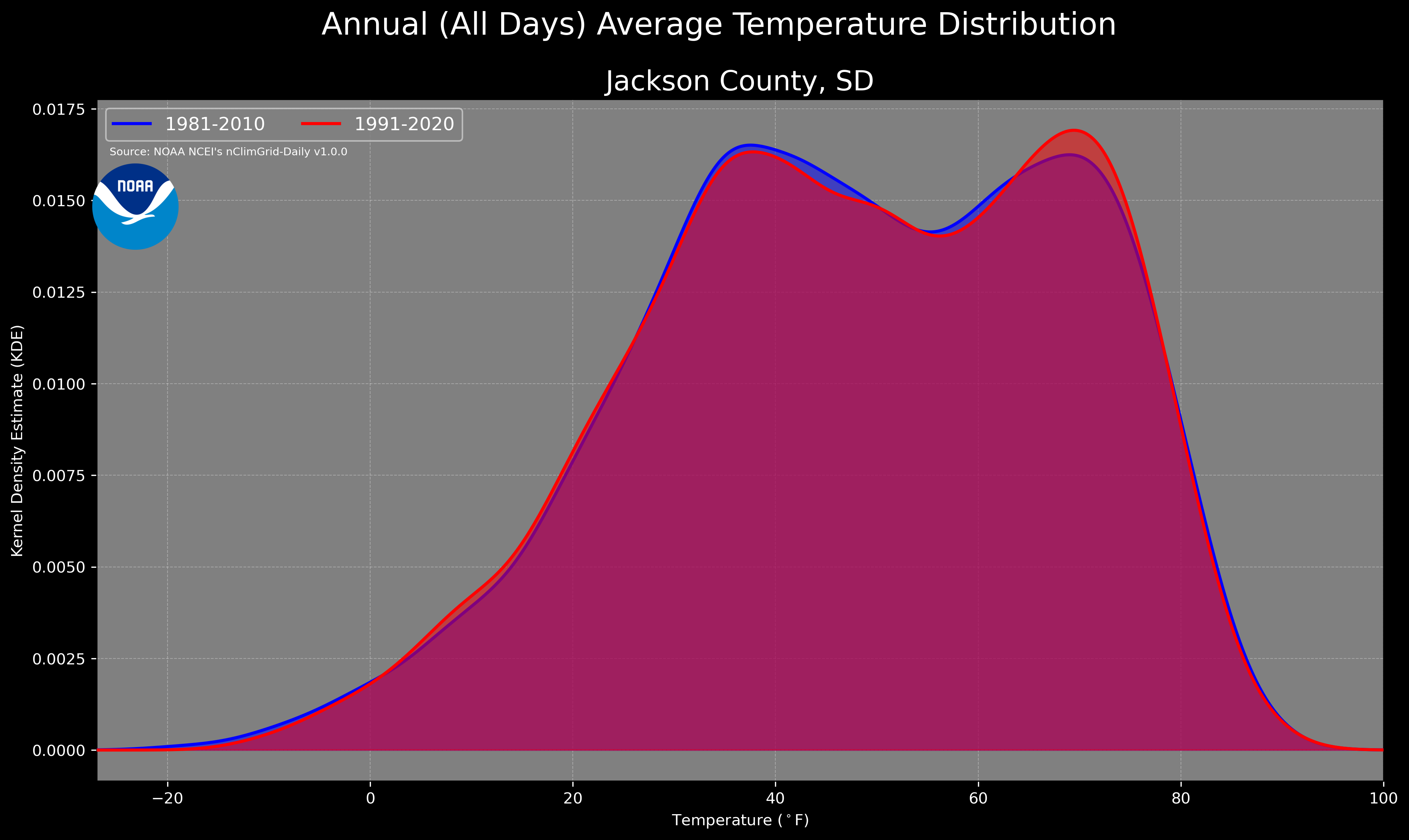 Annual (All Days) Average Temperature Distribution

Jackson County, SD

1981-2010
1991-2020

Source: NOAA NCEI's nClimGrid-Daily v1.0.0

NOAA

Kernel Density Estimate (KDE)

0.0175
0.0150
0.0125
0.0100
0.0075
0.0050
0.0025
0.0000

−20
0
20
40
60
80
100

Temperature ($^\circ$F)